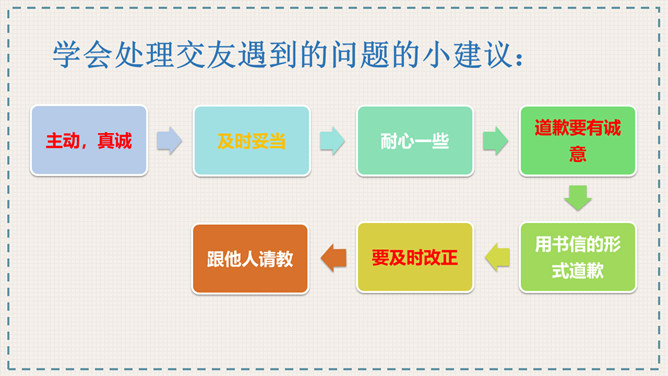 学会处理交友遇到的问题的小建议：

主动，真诚

及时妥当

耐心一些

道歉要有诚意

用书信的形式道歉

要及时改正

跟他人请教